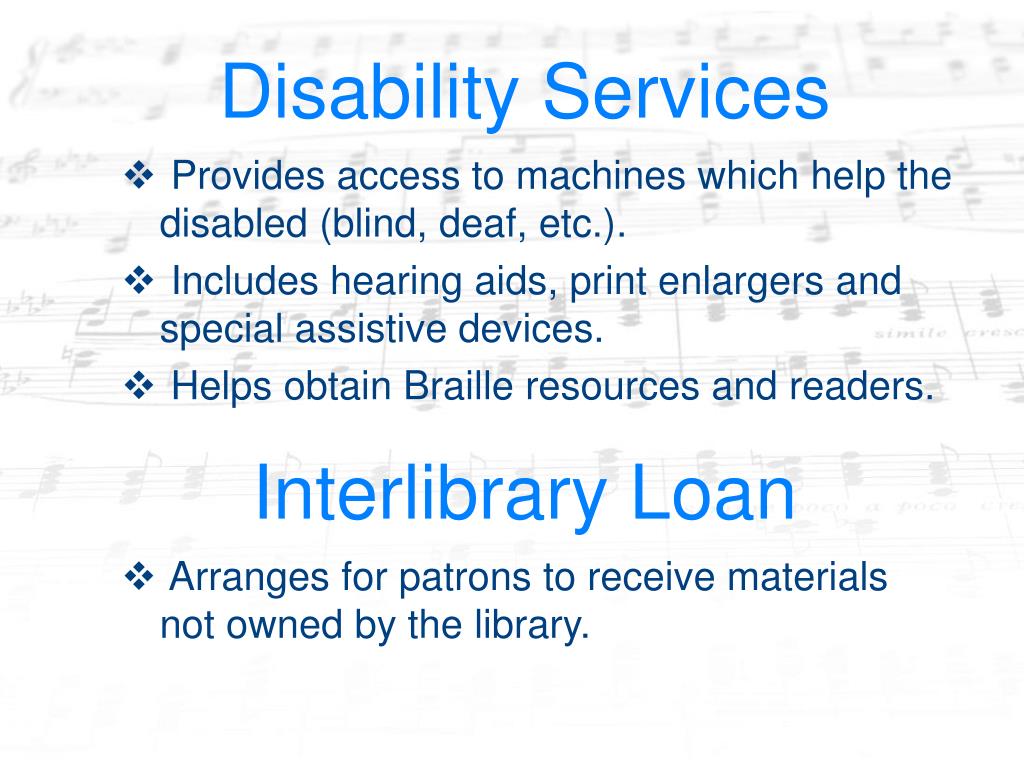 Disability Services

❖ Provides access to machines which help the disabled (blind, deaf, etc.).

❖ Includes hearing aids, print enlargers and special assistive devices.

❖ Helps obtain Braille resources and readers.

Interlibrary Loan

❖ Arranges for patrons to receive materials not owned by the library.